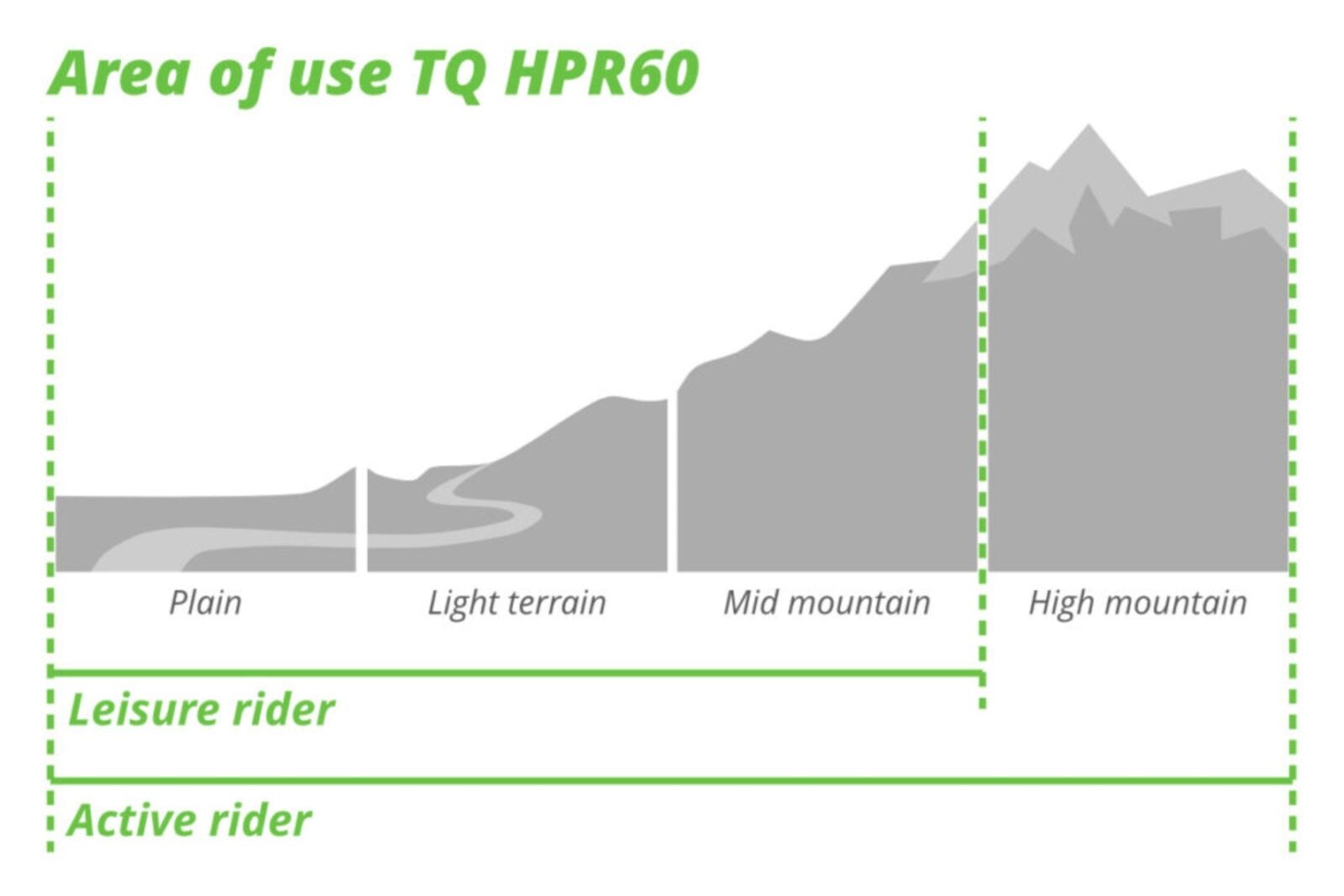 Area of use TQ HPR60

Plain

Light terrain

Mid mountain

High mountain

Leisure rider

Active rider